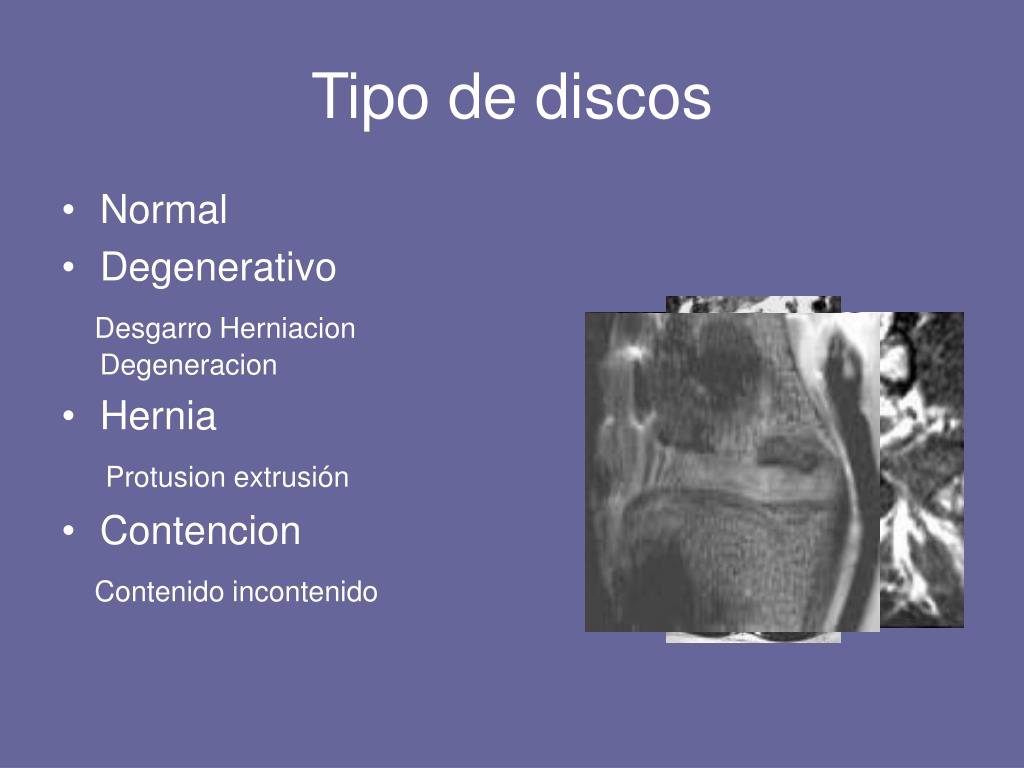 Tipo de discos

• Normal
• Degenerativo

Desgarro Herniacion
Degeneracion

• Hernia

Protusion extrusión

• Contencion

Contenido incontenido